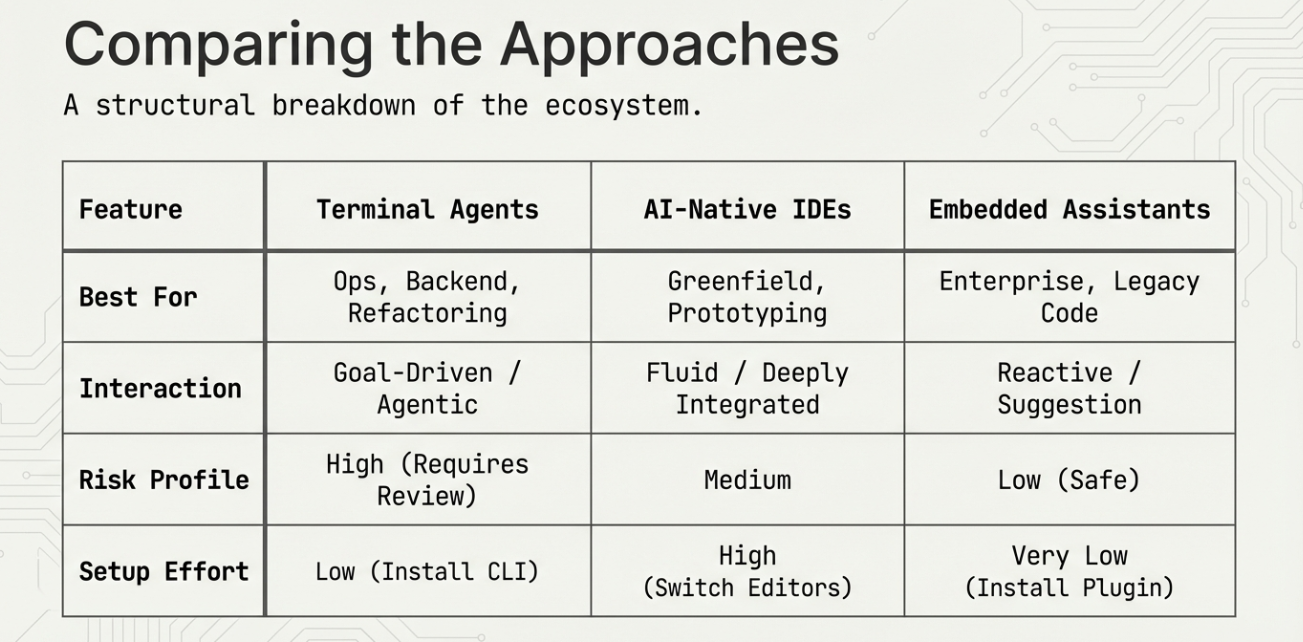 Comparing the Approaches

A structural breakdown of the ecosystem.

| Feature | Terminal Agents | AI-Native IDEs | Embedded Assistants |
|---|---|---|---|
| Best For | Ops, Backend, Refactoring | Greenfield, Prototyping | Enterprise, Legacy Code |
| Interaction | Goal-Driven / Agentic | Fluid / Deeply Integrated | Reactive / Suggestion |
| Risk Profile | High (Requires Review) | Medium | Low (Safe) |
| Setup Effort | Low (Install CLI) | High (Switch Editors) | Very Low (Install Plugin) |